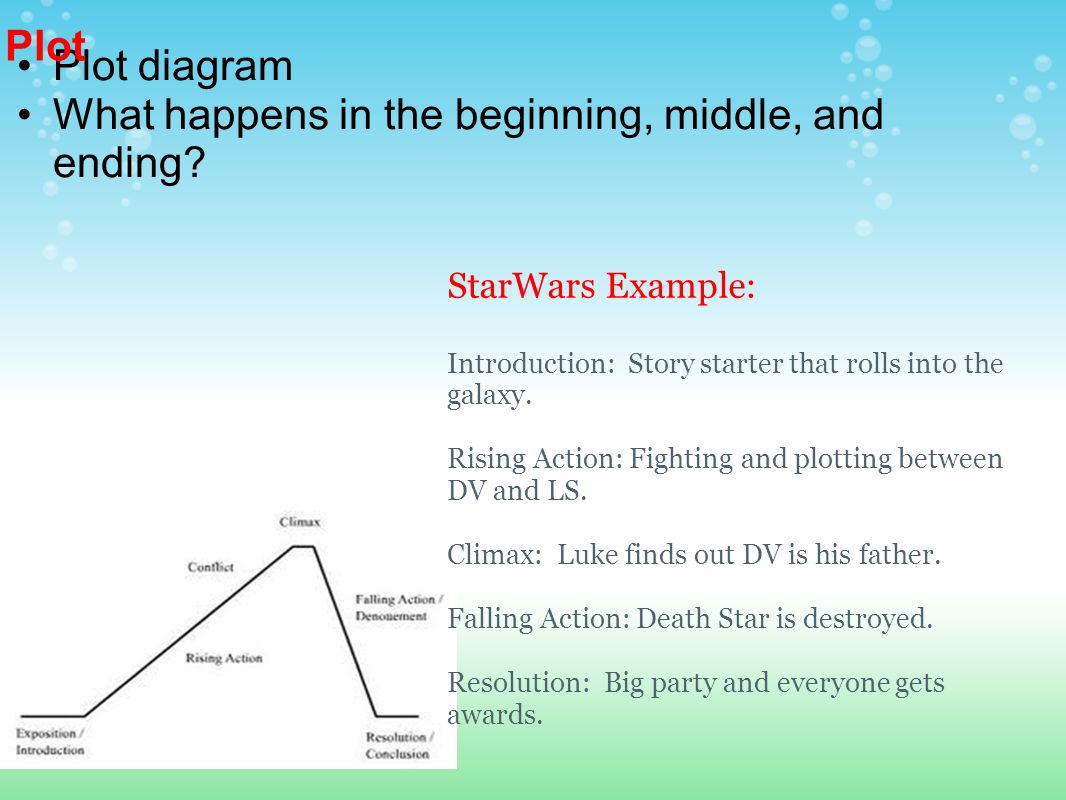 Plot

• Plot diagram
• What happens in the beginning, middle, and ending?

StarWars Example:

Introduction: Story starter that rolls into the galaxy.

Rising Action: Fighting and plotting between DV and LS.

Climax: Luke finds out DV is his father.

Falling Action: Death Star is destroyed.

Resolution: Big party and everyone gets awards.

Climax

Conflict

Falling Action / Denouement

Rising Action

Exposition / Introduction

Resolution / Conclusion